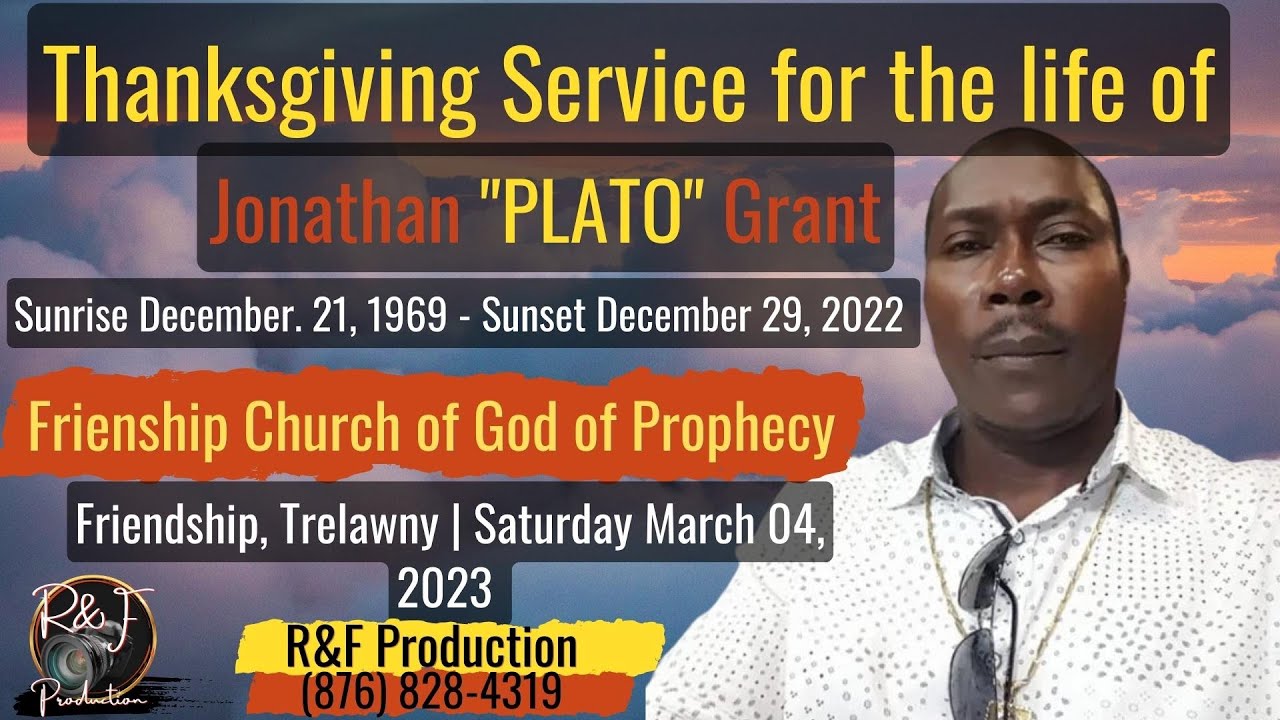 Thanksgiving Service for the life of

Jonathan "PLATO" Grant

Sunrise December. 21, 1969 - Sunset December 29, 2022

Frienship Church of God of Prophecy

Friendship, Trelawny | Saturday March 04, 2023

R&F Production

R&F Production
(876) 828-4319